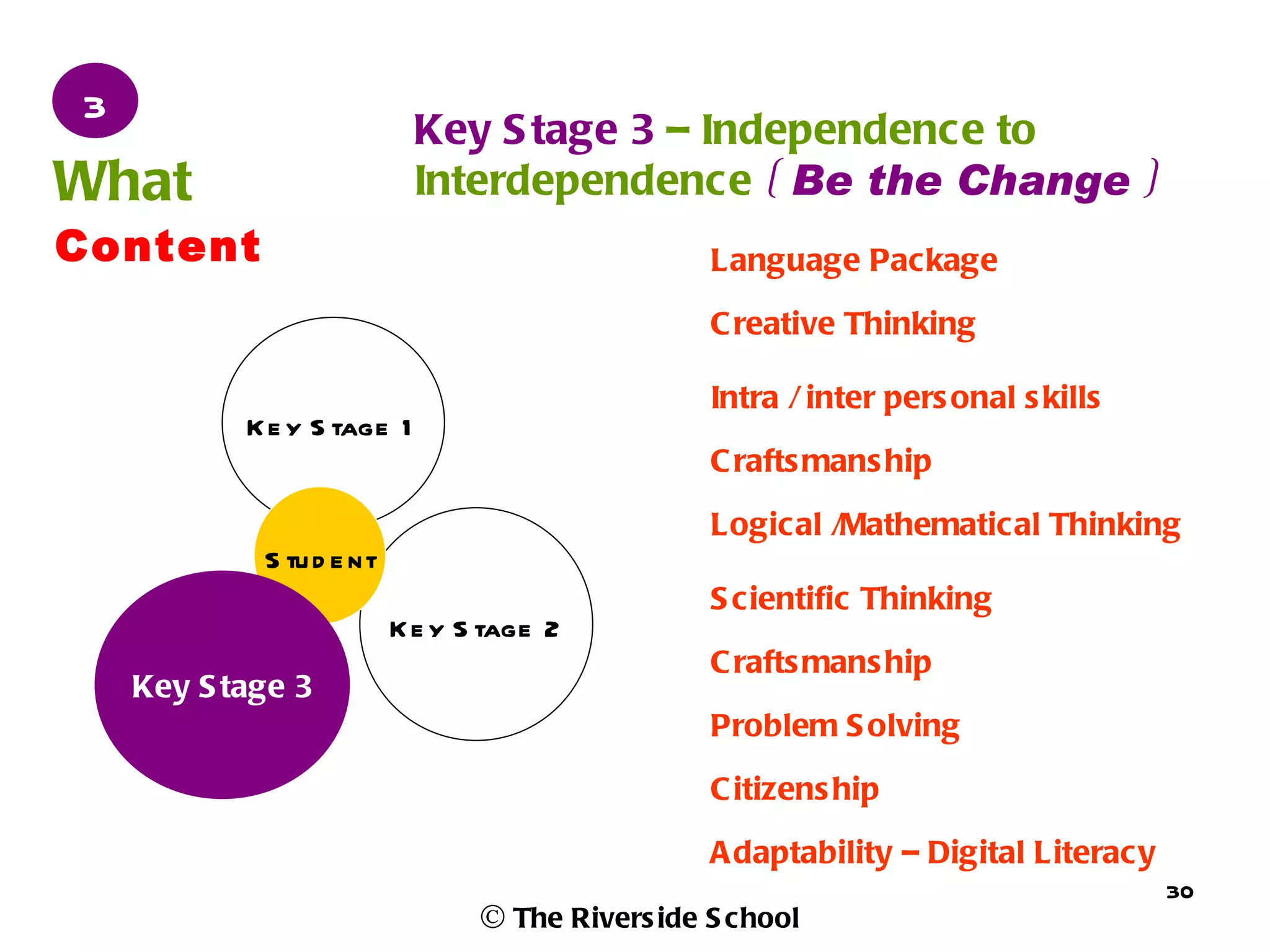 3

What

Content

Key Stage 3 – Independence to Interdependence ( Be the Change )

Key Stage 1

Student

Key Stage 2

Key Stage 3

Language Package

Creative Thinking

Intra / inter personal skills

Craftsmanship

Logical /Mathematical Thinking

Scientific Thinking

Craftsmanship

Problem Solving

Citizenship

Adaptability – Digital Literacy

30

© The Riverside School